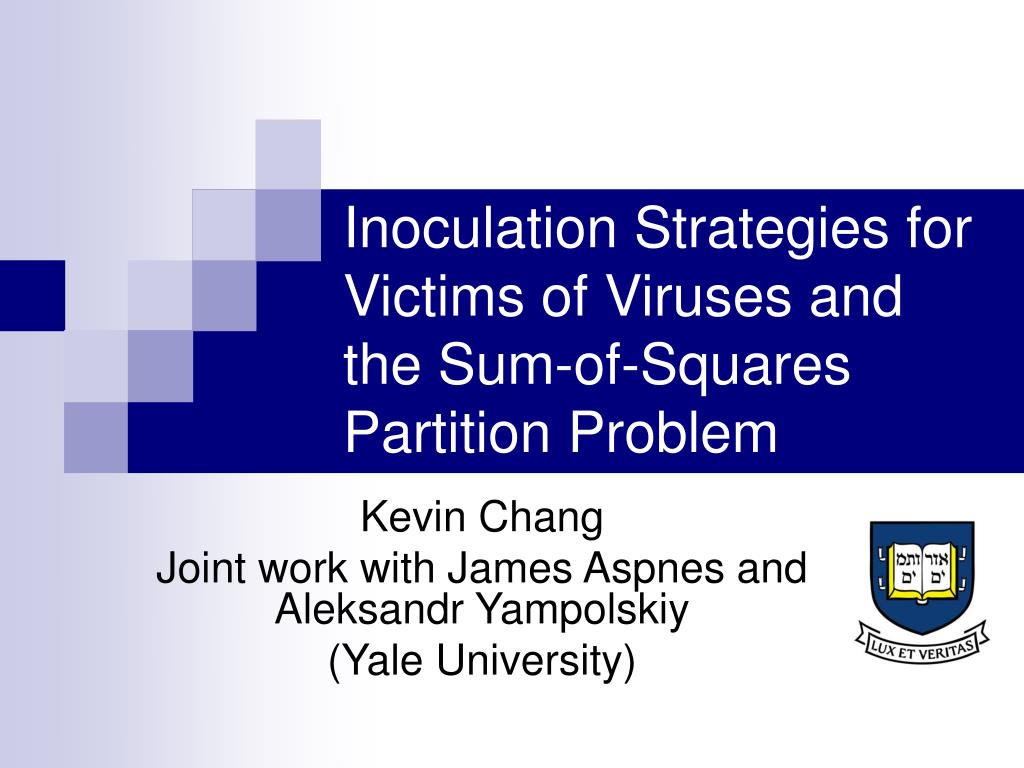 Inoculation Strategies for Victims of Viruses and the Sum-of-Squares Partition Problem

Kevin Chang
Joint work with James Aspnes and Aleksandr Yampolskiy
(Yale University)

אורים ותמים

LUX ET VERITAS